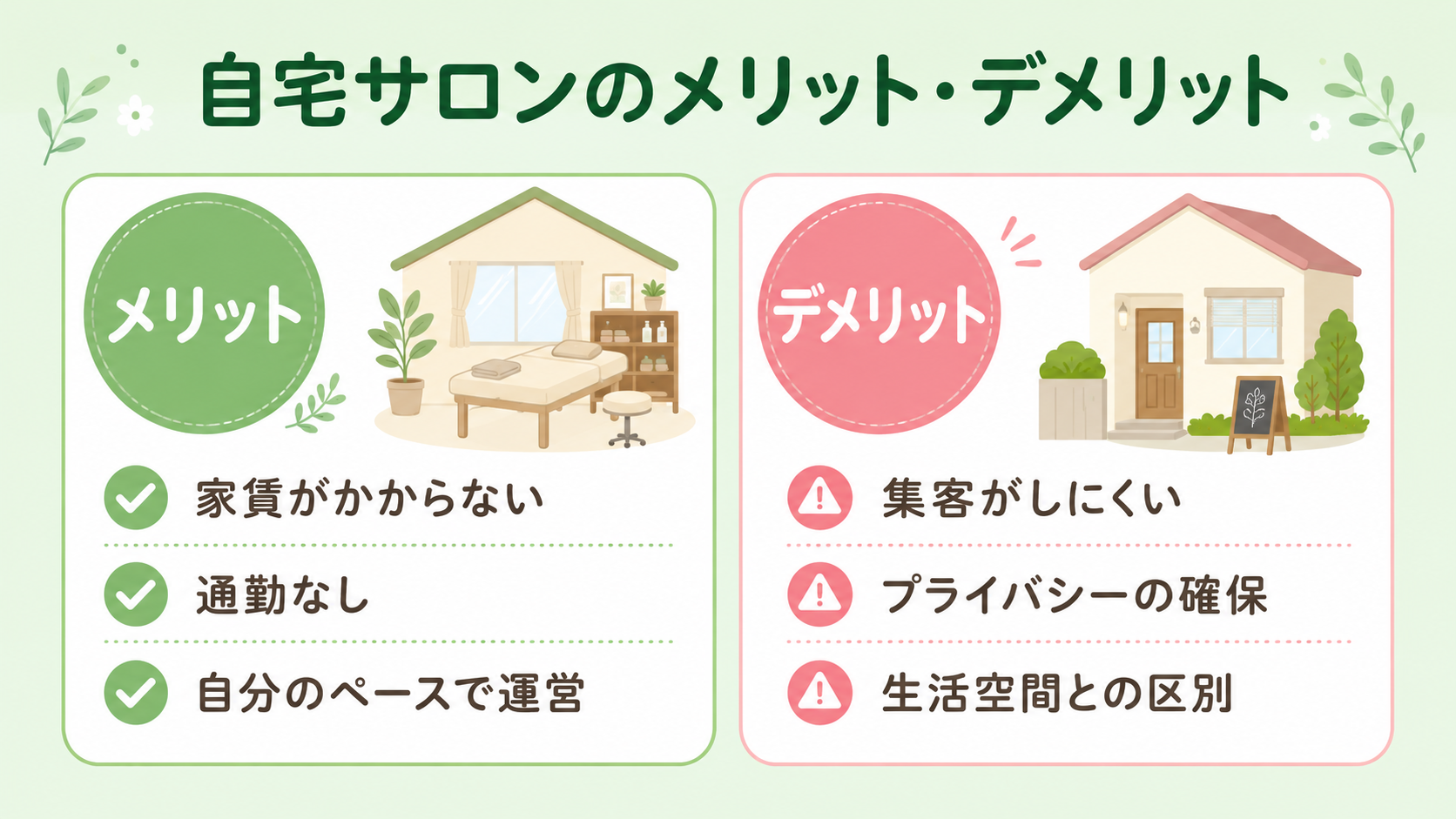 自宅サロンのメリット・デメリット

メリット

家賃がかからない

通勤なし

自分のペースで運営

デメリット

集客がしにくい

プライバシーの確保

生活空間との区別